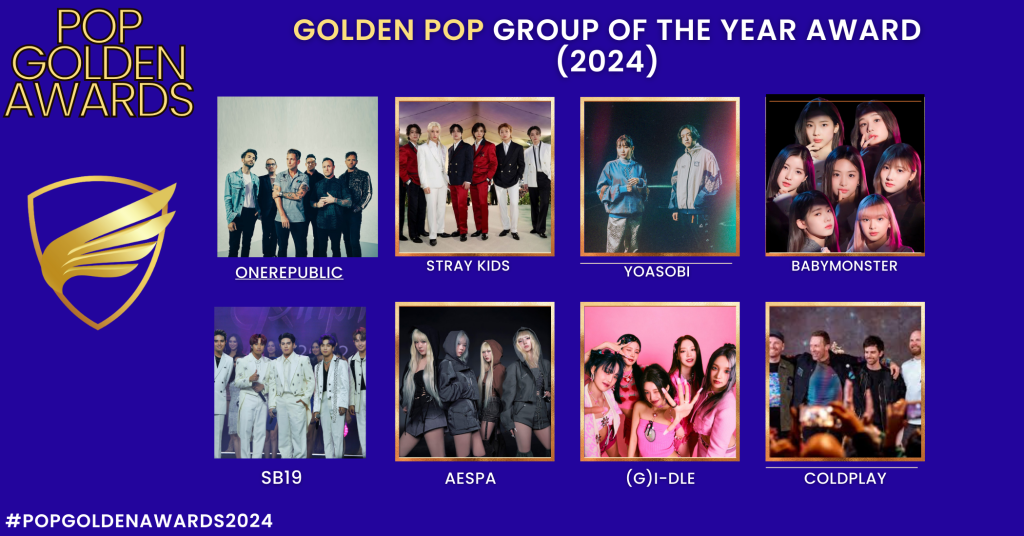 POP GOLDEN AWARDS

GOLDEN POP GROUP OF THE YEAR AWARD (2024)

ONEREPUBLIC

STRAY KIDS

YOASOBI

BABYMONSTER

SB19

AESPA

(G)I-DLE

COLDPLAY

#POPGOLDENAWARDS2024